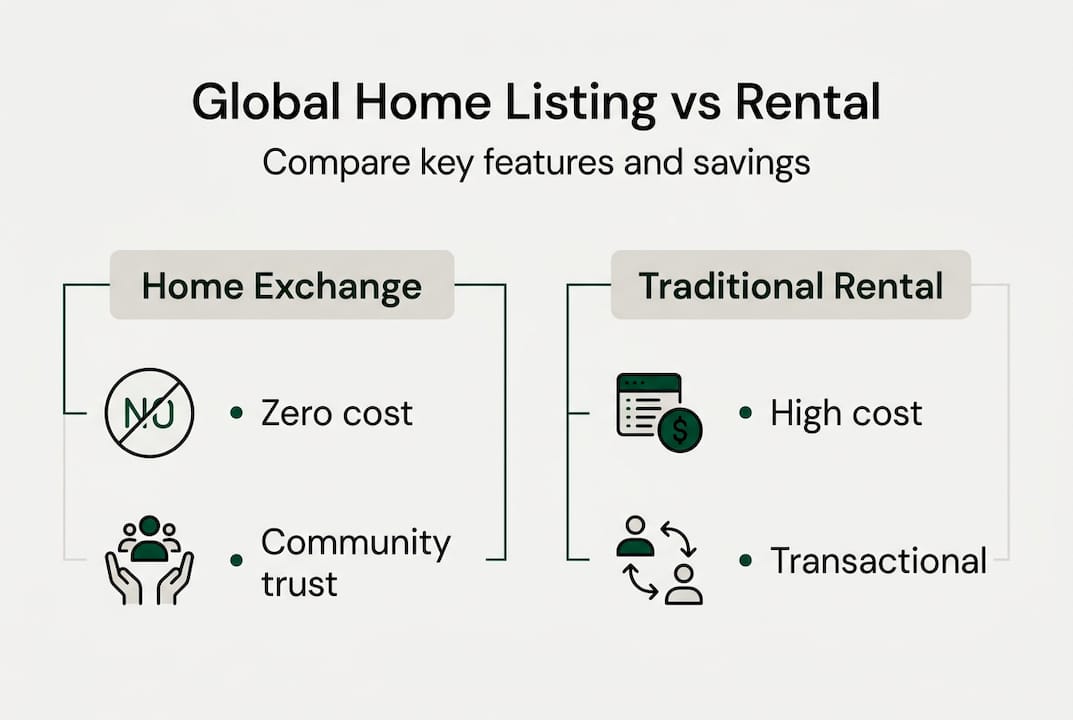 Global Home Listing vs Rental

Compare key features and savings

Home Exchange

NU

• Zero cost

• Community trust

Traditional Rental

$

• High cost

• Transactional